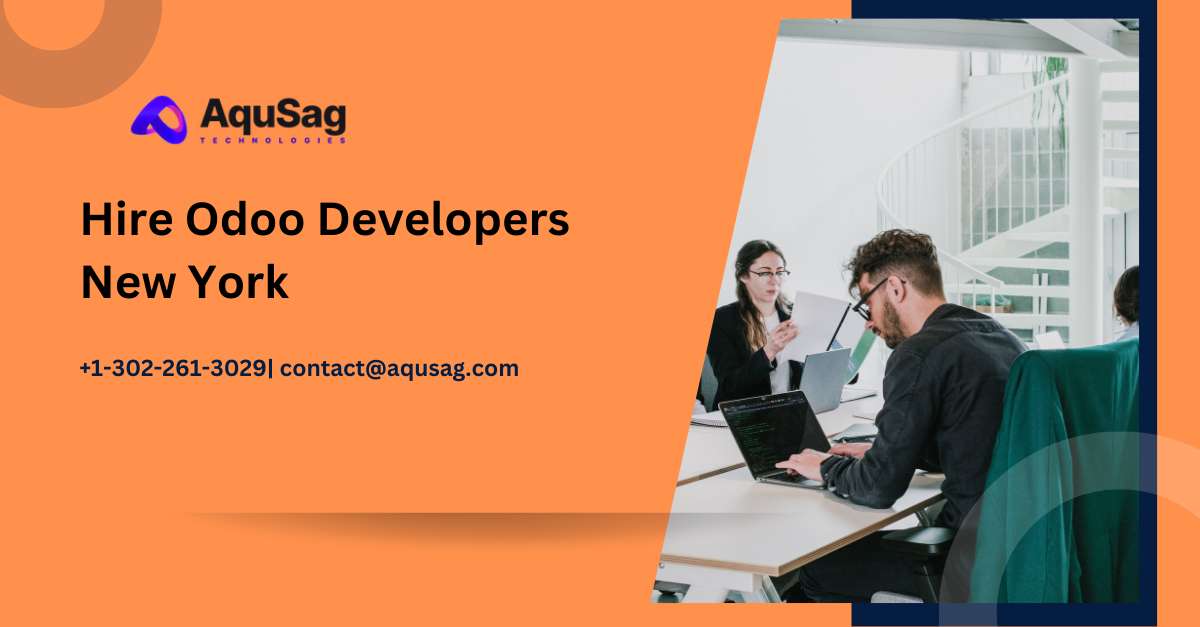 AquSag
TECHNOLOGIES

Hire Odoo Developers New York

+1-302-261-3029| contact@aqusag.com